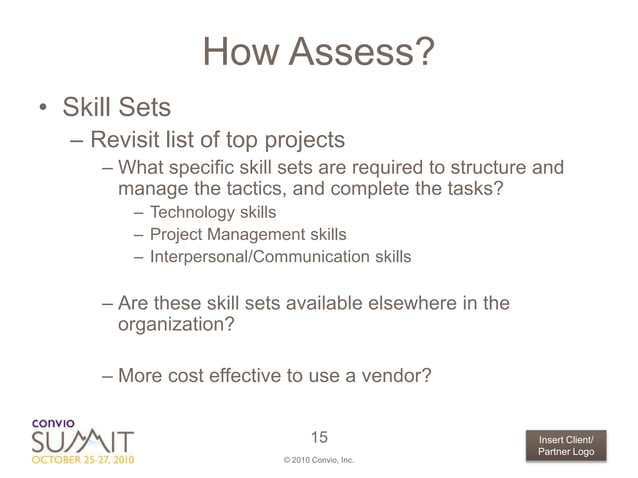 How Assess?

• Skill Sets

– Revisit list of top projects

– What specific skill sets are required to structure and manage the tactics, and complete the tasks?

– Technology skills

– Project Management skills

– Interpersonal/Communication skills

– Are these skill sets available elsewhere in the organization?

– More cost effective to use a vendor?

CONVIO
SUMMIT
OCTOBER 25-27, 2010

15

© 2010 Convio, Inc.

Insert Client/ Partner Logo